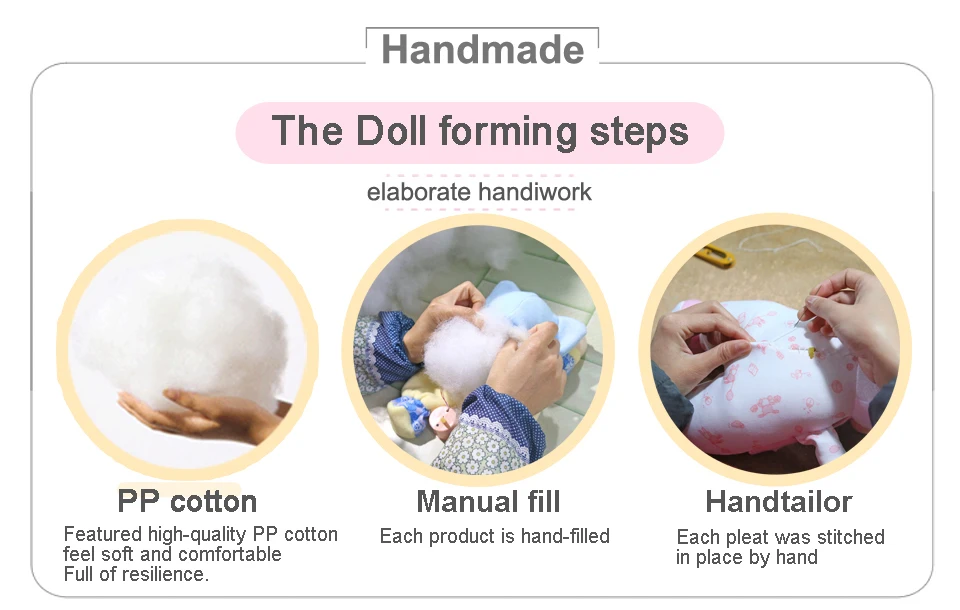 Handmade

The Doll forming steps

elaborate handiwork

PP cotton
Featured high-quality PP cotton feel soft and comfortable
Full of resilience.

Manual fill
Each product is hand-filled

Handtailor
Each pleat was stitched in place by hand